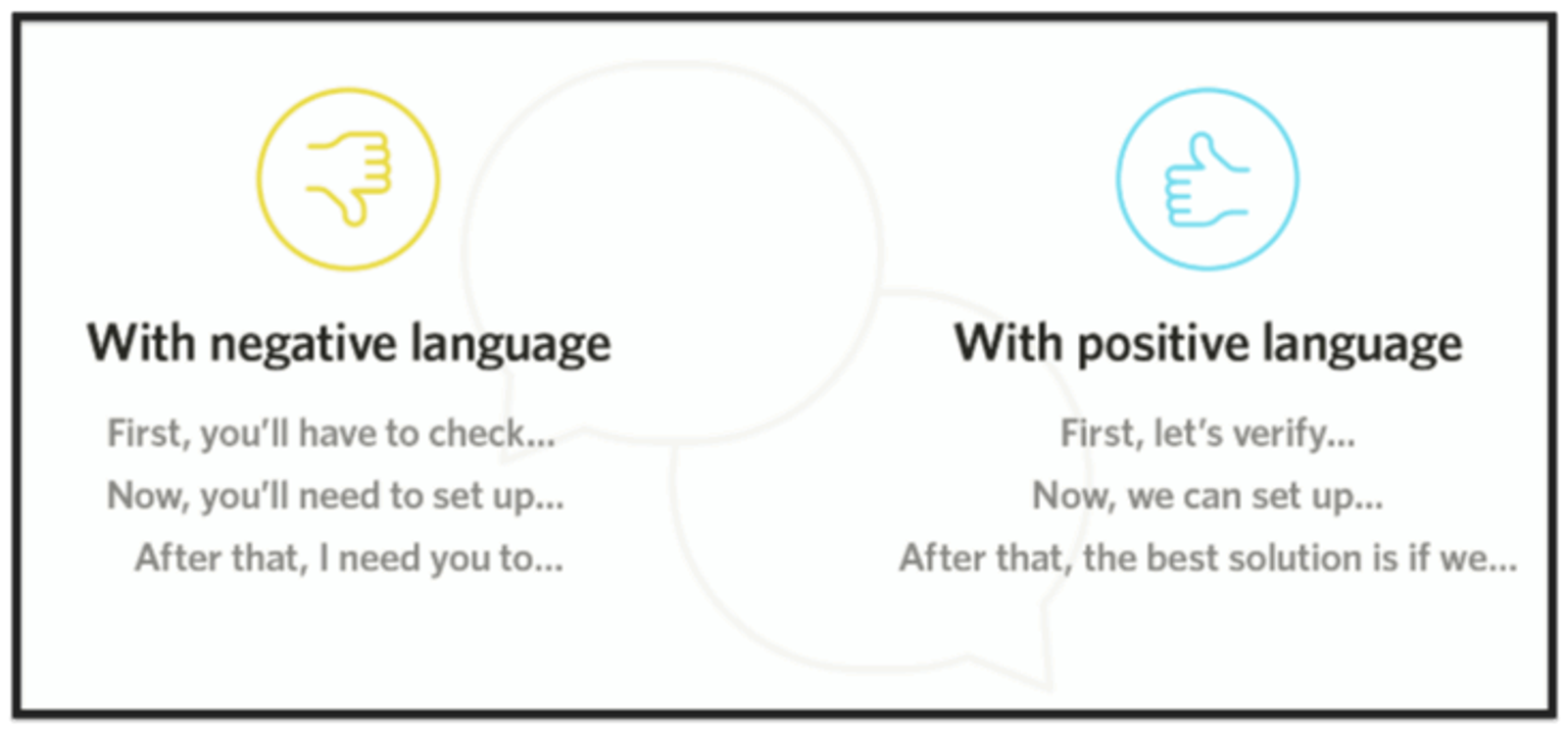 With negative language

First, you'll have to check...
Now, you'll need to set up...
After that, I need you to...

With positive language

First, let's verify...
Now, we can set up...
After that, the best solution is if we...